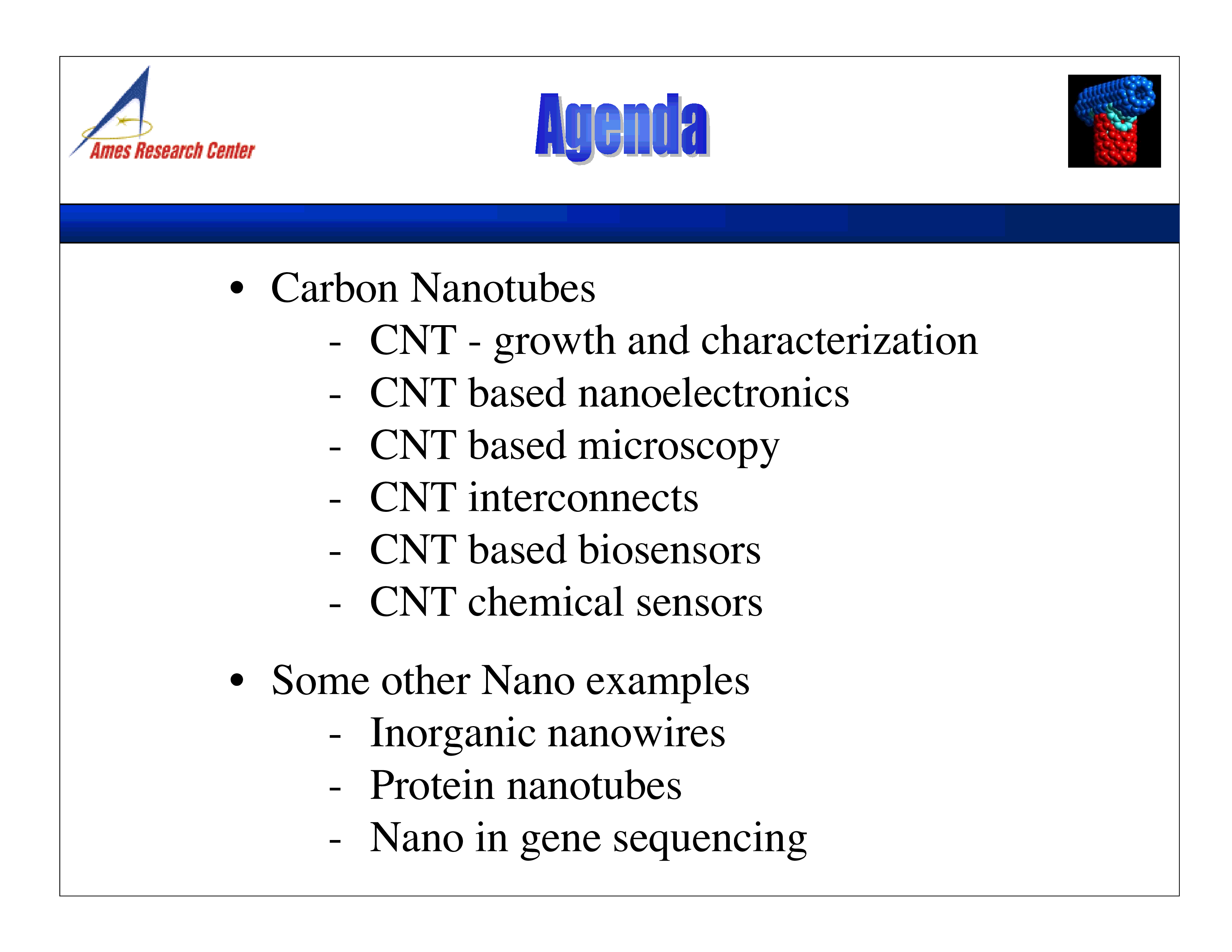 Ames Research Center

Agenda

• Carbon Nanotubes
- CNT - growth and characterization
- CNT based nanoelectronics
- CNT based microscopy
- CNT interconnects
- CNT based biosensors
- CNT chemical sensors

• Some other Nano examples
- Inorganic nanowires
- Protein nanotubes
- Nano in gene sequencing